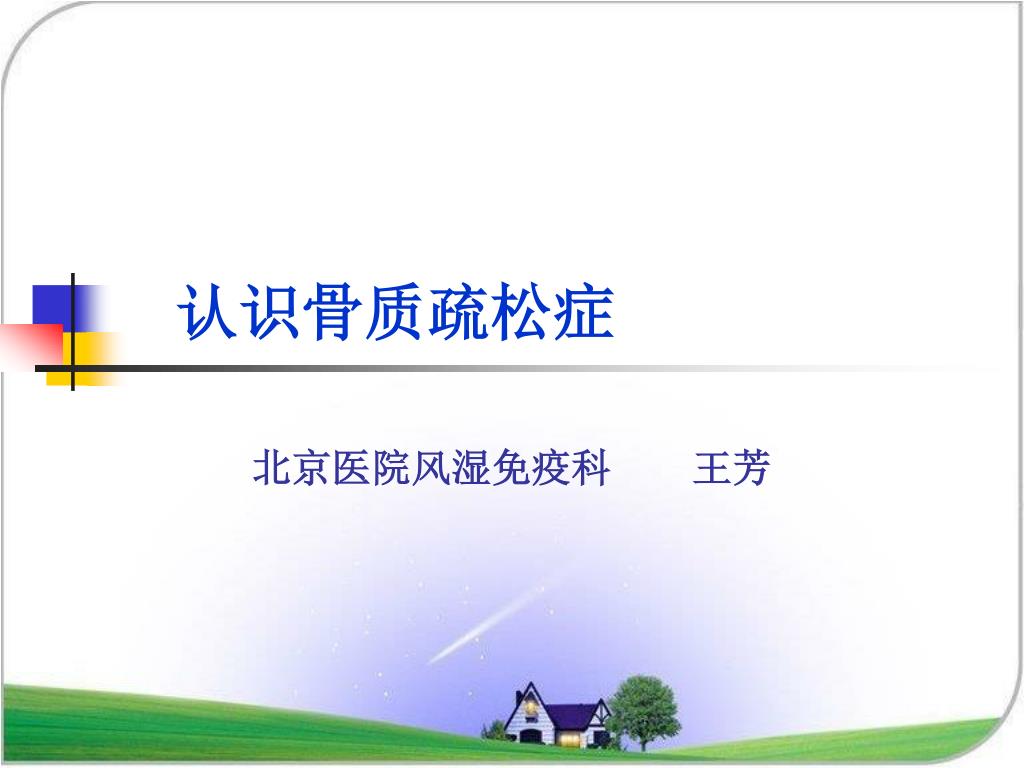 认识骨质疏松症

北京医院风湿免疫科　　王芳